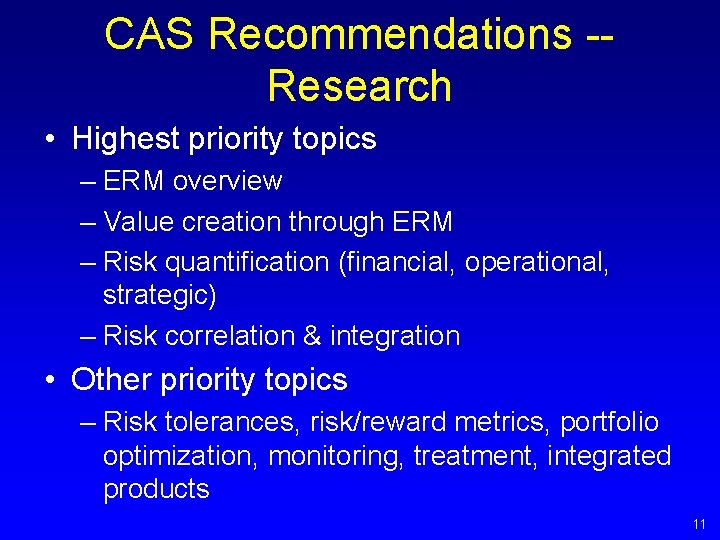 CAS Recommendations -- Research

• Highest priority topics
– ERM overview
– Value creation through ERM
– Risk quantification (financial, operational, strategic)
– Risk correlation & integration

• Other priority topics
– Risk tolerances, risk/reward metrics, portfolio optimization, monitoring, treatment, integrated products

11